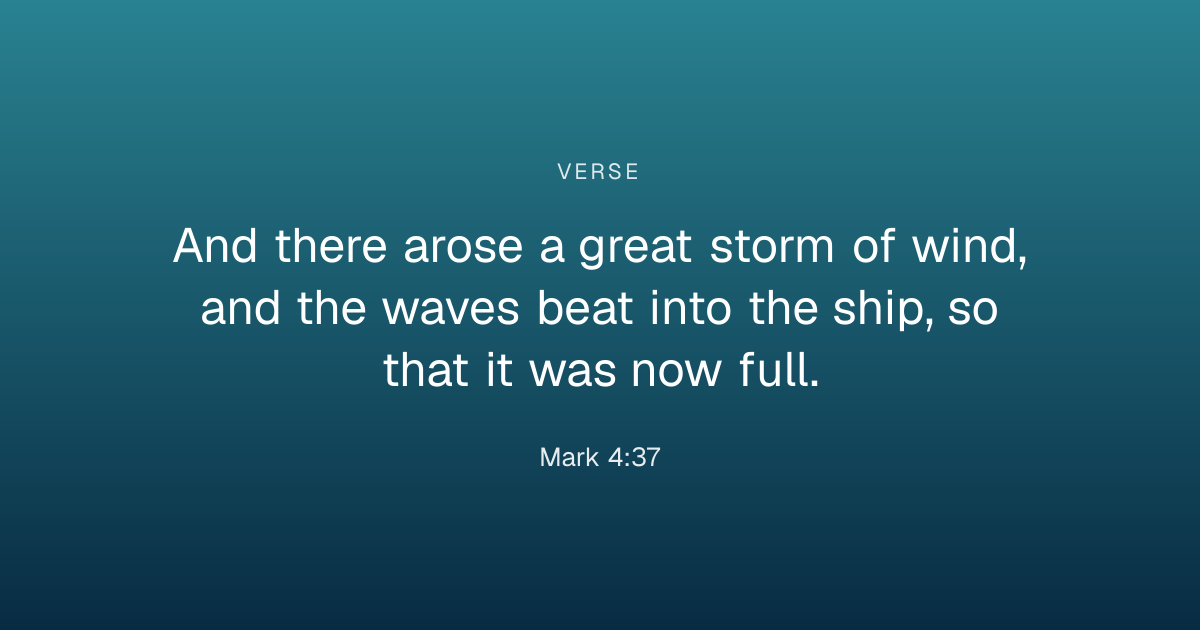 VERSE

And there arose a great storm of wind, and the waves beat into the ship, so that it was now full.

Mark 4:37